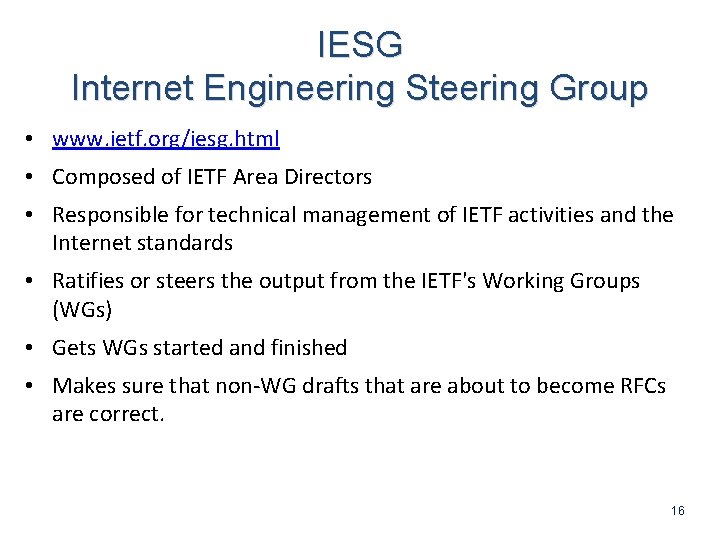 IESG
Internet Engineering Steering Group

• www.ietf.org/iesg.html
• Composed of IETF Area Directors
• Responsible for technical management of IETF activities and the Internet standards
• Ratifies or steers the output from the IETF's Working Groups (WGs)
• Gets WGs started and finished
• Makes sure that non-WG drafts that are about to become RFCs are correct.

16